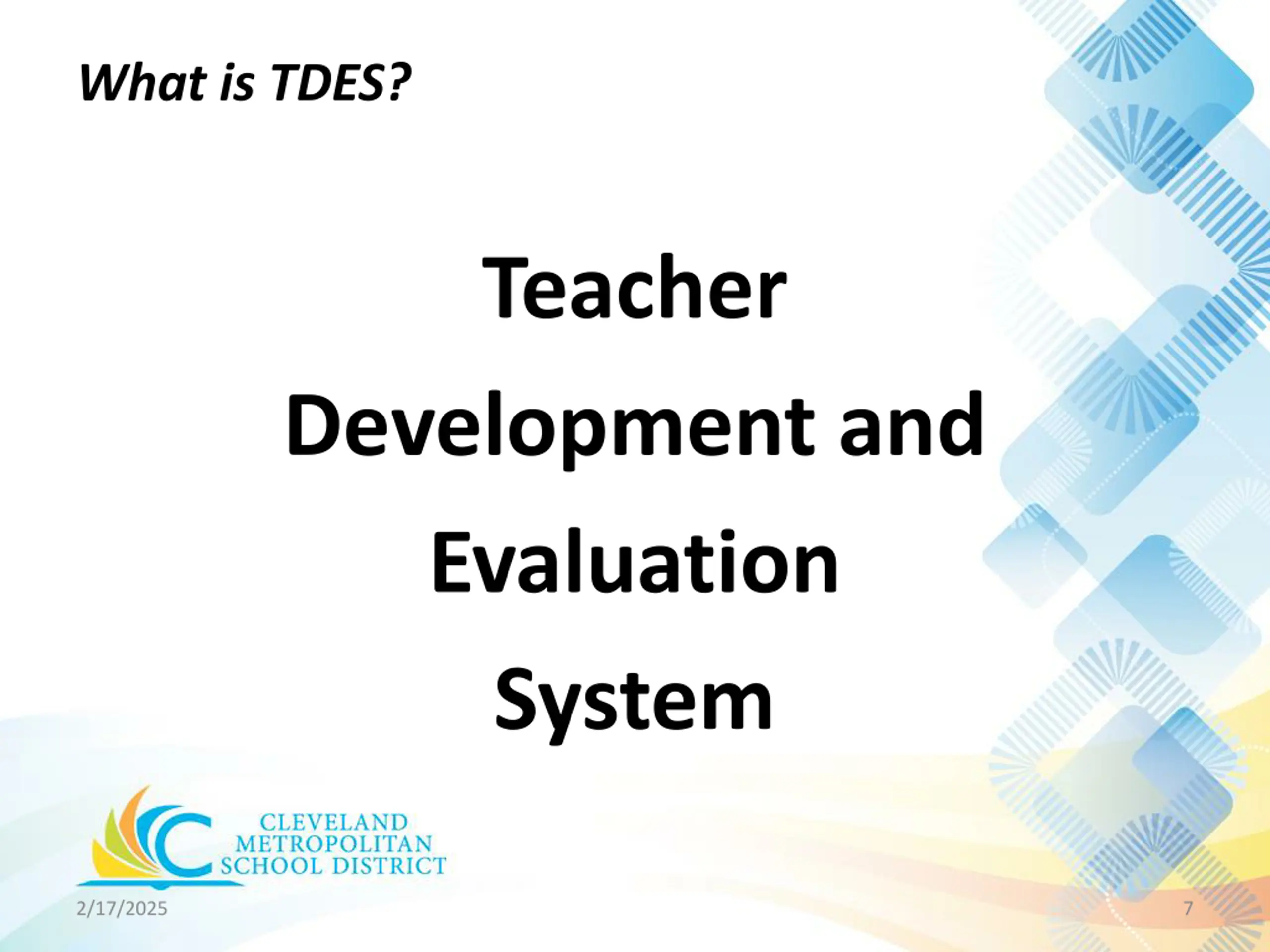 What is TDES?

Teacher Development and Evaluation System

CLEVELAND METROPOLITAN SCHOOL DISTRICT

2/17/2025

7